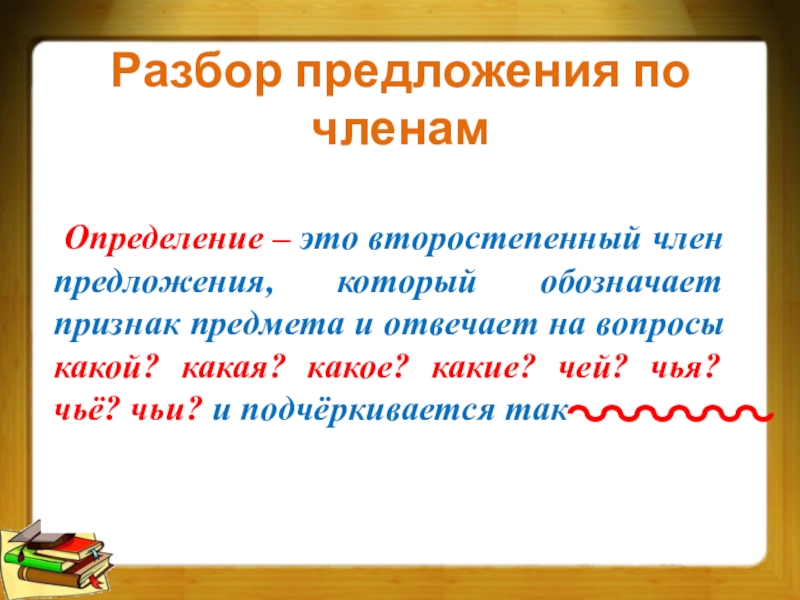 Разбор предложения по членам

Определение – это второстепенный член предложения, который обозначает признак предмета и отвечает на вопросы какой? какая? какое? какие? чей? чья? чьё? чьи? и подчёркивается так